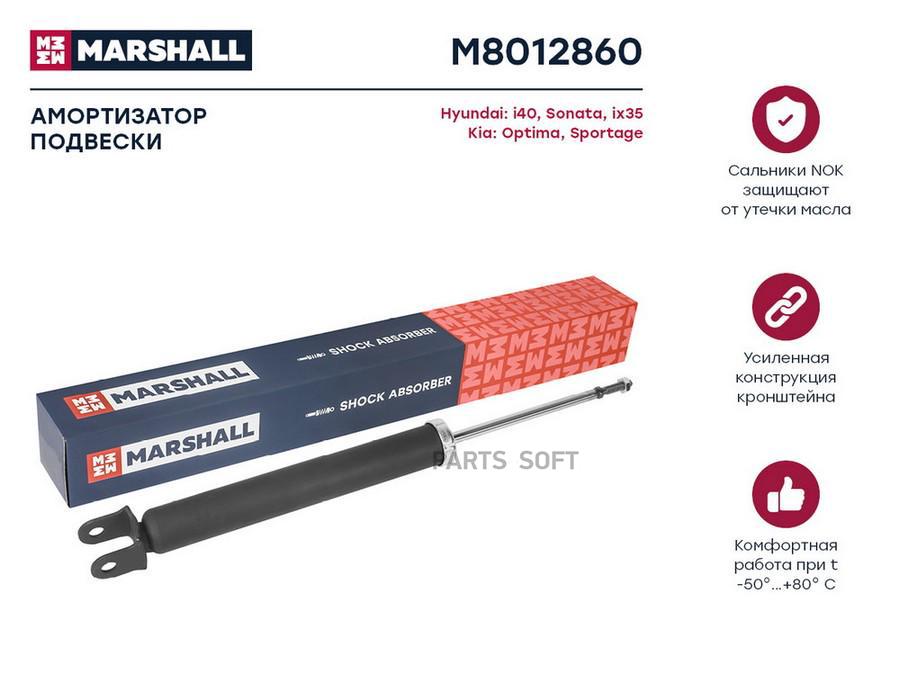 MARSHALL

M8012860

АМОРТИЗАТОР ПОДВЕСКИ

Hyundai: i40, Sonata, ix35
Kia: Optima, Sportage

Сальники NOK защищают от утечки масла

Усиленная конструкция кронштейна

Комфортная работа при t -50°...+80° C

MARSHALL

SHOCK ABSORBER

MARSHALL

SHOCK ABSORBER

PARTS SOFT